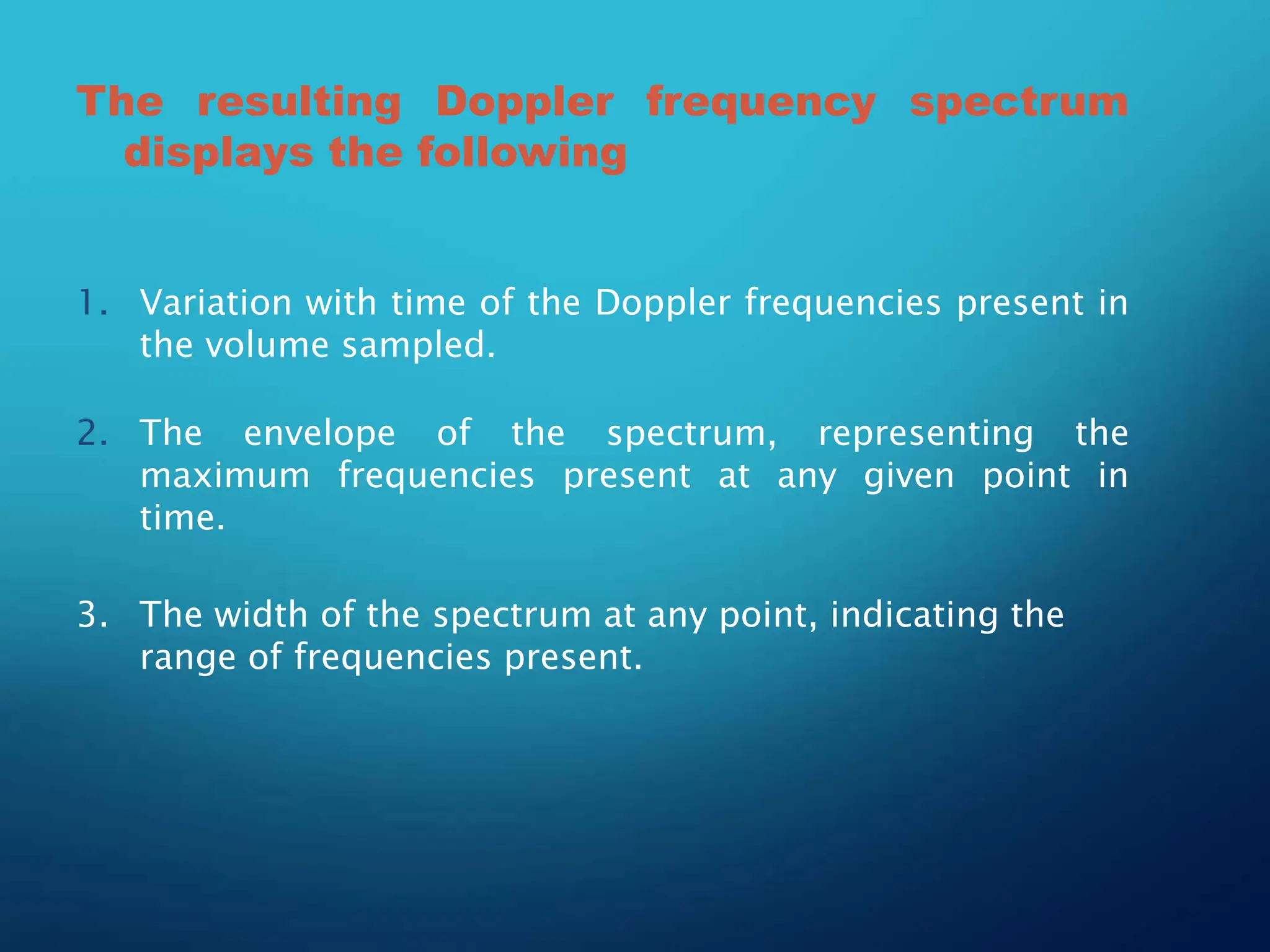 The resulting Doppler frequency spectrum displays the following

1. Variation with time of the Doppler frequencies present in the volume sampled.

2. The envelope of the spectrum, representing the maximum frequencies present at any given point in time.

3. The width of the spectrum at any point, indicating the range of frequencies present.